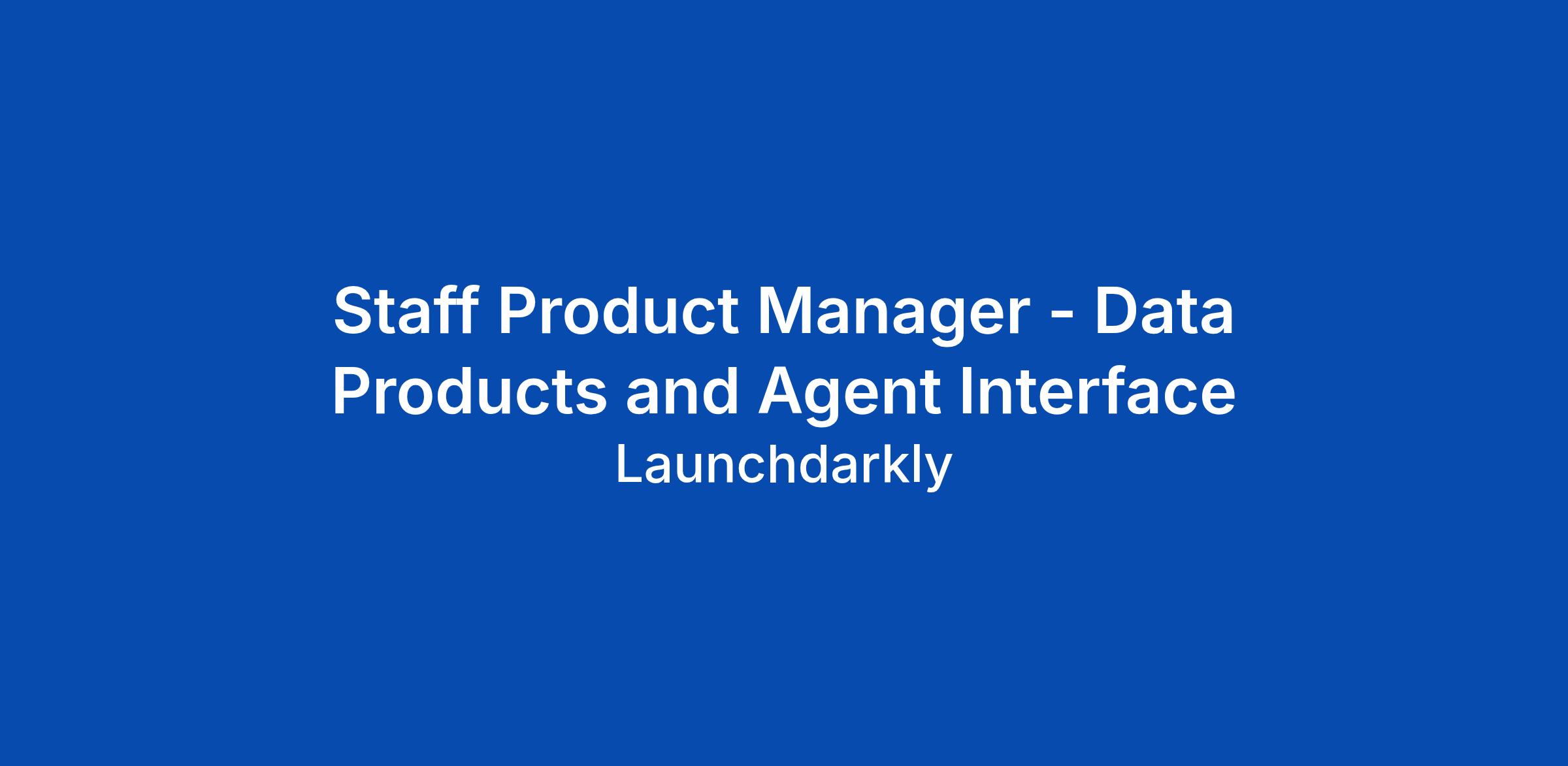 Staff Product Manager - Data Products and Agent Interface

Launchdarkly